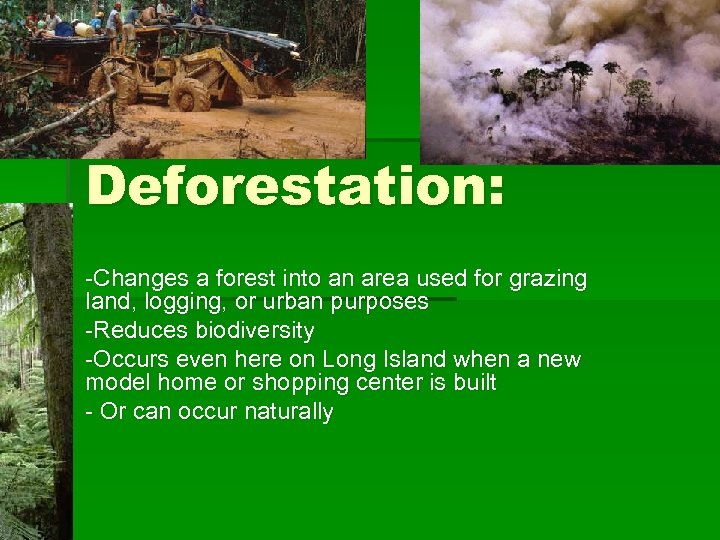 Deforestation:

-Changes a forest into an area used for grazing land, logging, or urban purposes
-Reduces biodiversity
-Occurs even here on Long Island when a new model home or shopping center is built
- Or can occur naturally